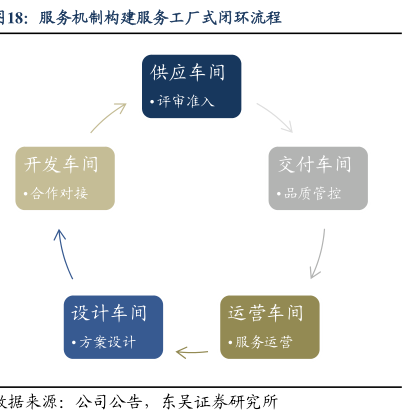 图18：服务机制构建服务工厂式闭环流程

供应车间
•评审准入

交付车间
•品质管控

运营车间
•服务运营

设计车间
•方案设计

开发车间
•合作对接

数据来源：公司公告，东吴证券研究所